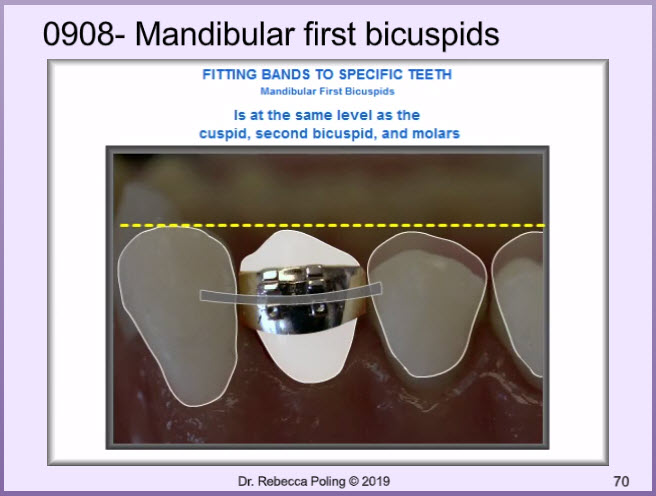 0908- Mandibular first bicuspids

FITTING BANDS TO SPECIFIC TEETH
Mandibular First Bicuspids

Is at the same level as the cuspid, second bicuspid, and molars

Dr. Rebecca Poling © 2019

70